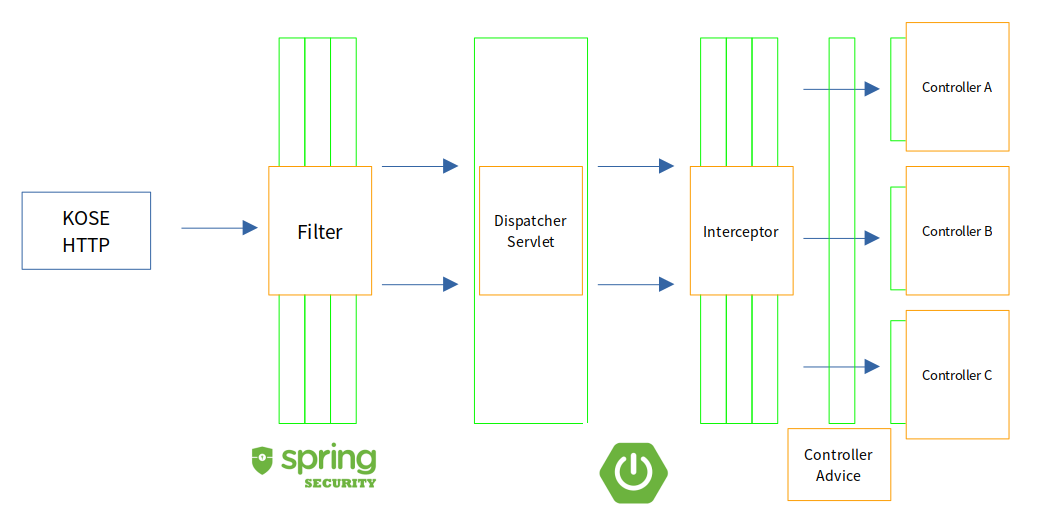 KOSE HTTP

Filter

Dispatcher Servlet

Interceptor

Controller A

Controller B

Controller C

Controller Advice

spring SECURITY